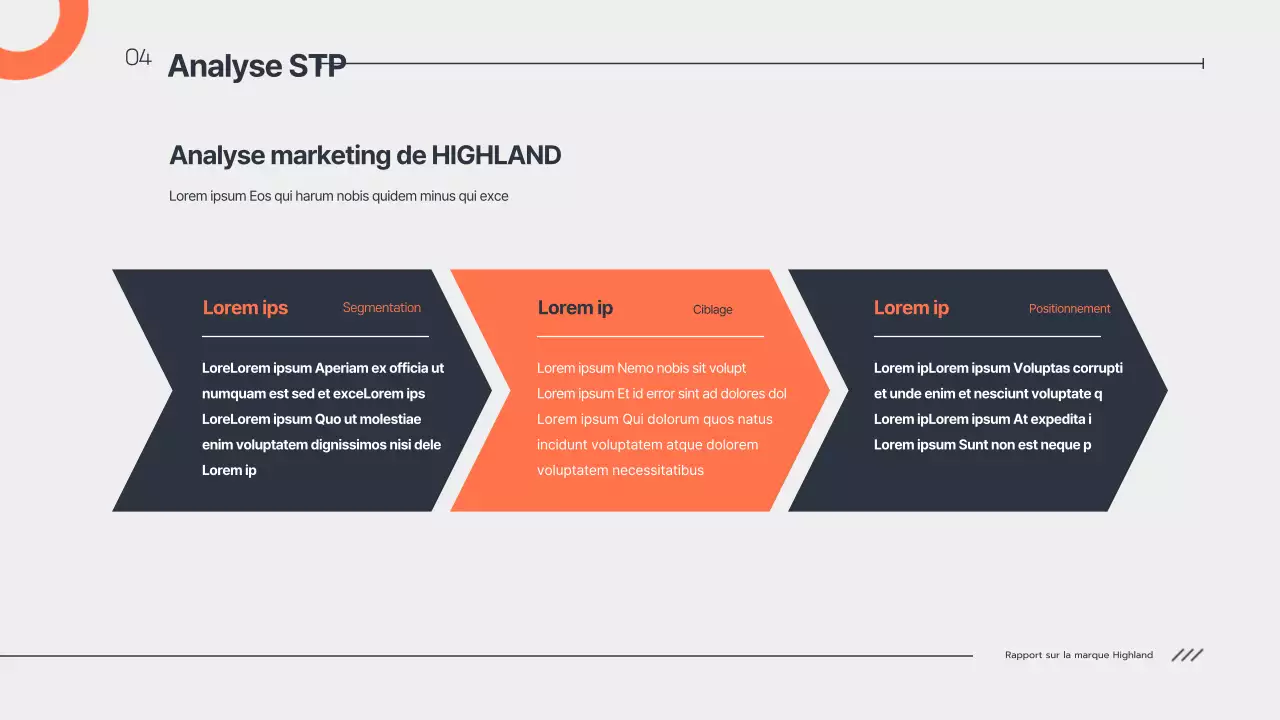 04 Analyse STP

Analyse marketing de HIGHLAND

Lorem ipsum Eos qui harum nobis quidem minus qui exce

Lorem ips Segmentation

LoreLorem ipsum Aperiam ex officia ut numquam est sed et exceLorem ips LoreLorem ipsum Quo ut molestiae enim voluptatem dignissimos nisi dele Lorem ip

Lorem ip Ciblage

Lorem ipsum Nemo nobis sit volupt Lorem ipsum Et id error sint ad dolores dol Lorem ipsum Qui dolorum quos natus incidunt voluptatem atque dolorem voluptatem necessitatibus

Lorem ip Positionnement

Lorem ipLorem ipsum Voluptas corrupti et unde enim et nesciunt voluptate q Lorem ipLorem ipsum At expedita i Lorem ipsum Sunt non est neque p

Rapport sur la marque Highland